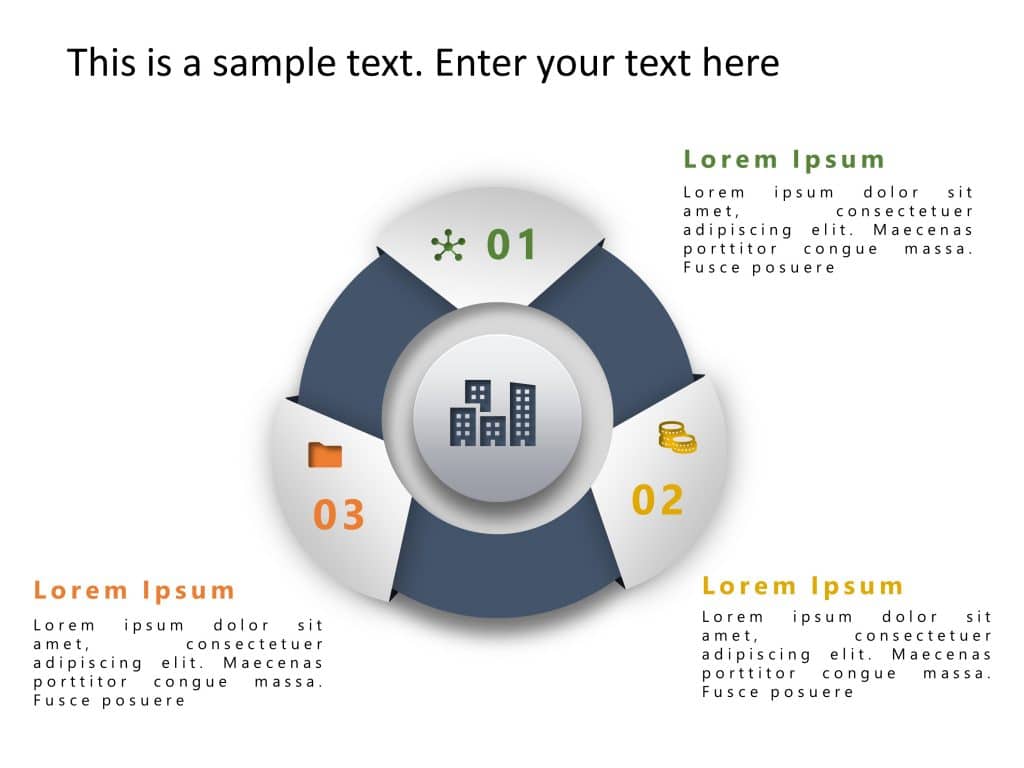 This is a sample text. Enter your text here

Lorem Ipsum

Lorem ipsum dolor sit amet, consectetuer adipiscing elit. Maecenas porttitor congue massa. Fusce posuere

01

02

03

Lorem Ipsum

Lorem ipsum dolor sit amet, consectetuer adipiscing elit. Maecenas porttitor congue massa. Fusce posuere

Lorem Ipsum

Lorem ipsum dolor sit amet, consectetuer adipiscing elit. Maecenas porttitor congue massa. Fusce posuere